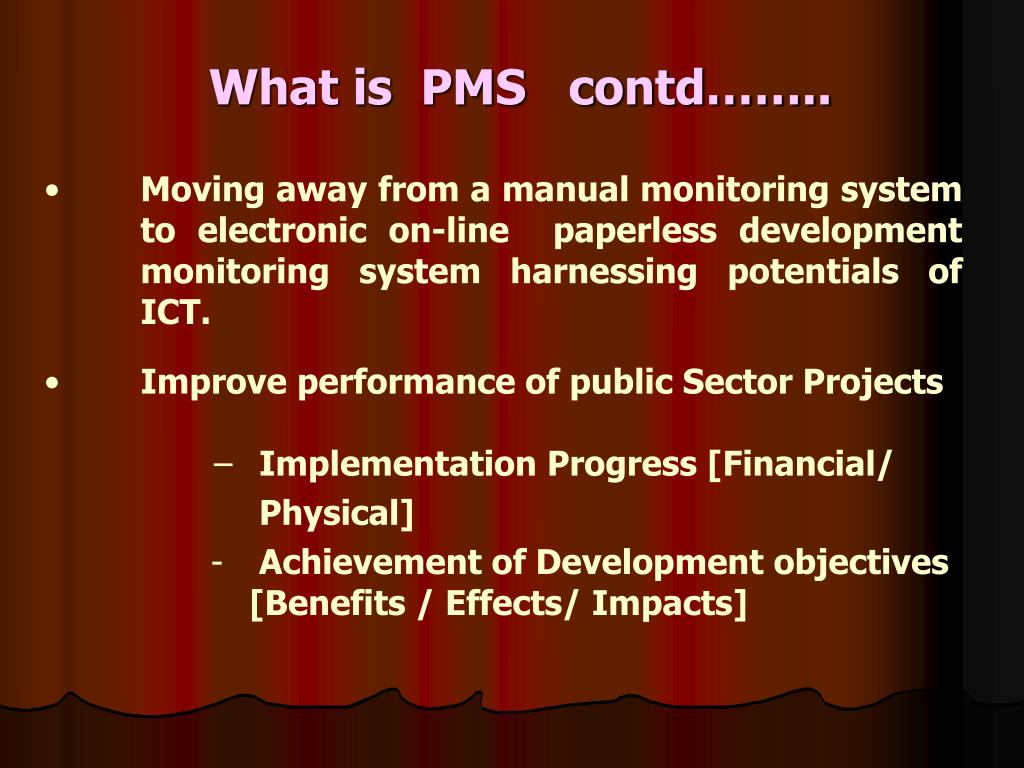 What is PMS contd……..

• Moving away from a manual monitoring system to electronic on-line paperless development monitoring system harnessing potentials of ICT.

• Improve performance of public Sector Projects

– Implementation Progress [Financial/ Physical]

- Achievement of Development objectives [Benefits / Effects/ Impacts]